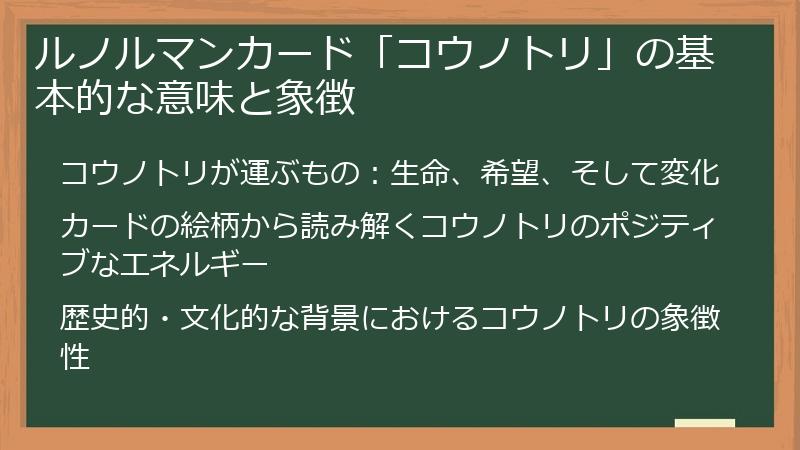 ルノルマンカード「コウノトリ」の基本的な意味と象徴

コウノトリが運ぶもの：生命、希望、そして変化

カードの絵柄から読み解くコウノトリのポジティブなエネルギー

歴史的・文化的な背景におけるコウノトリの象徴性